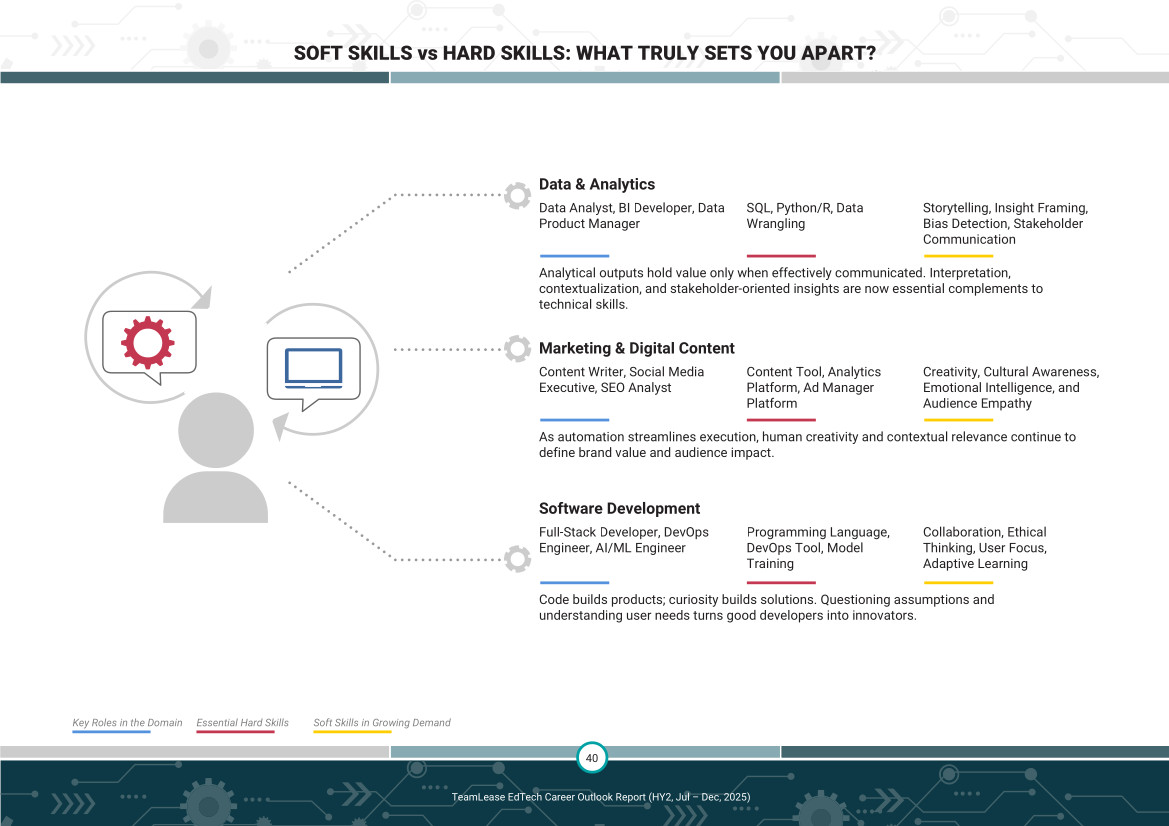 SOFT SKILLS vs HARD SKILLS: WHAT TRULY SETS YOU APART?

Data & Analytics

Data Analyst, BI Developer, Data Product Manager

SQL, Python/R, Data Wrangling

Storytelling, Insight Framing, Bias Detection, Stakeholder Communication

Analytical outputs hold value only when effectively communicated. Interpretation, contextualization, and stakeholder-oriented insights are now essential complements to technical skills.

Marketing & Digital Content

Content Writer, Social Media Executive, SEO Analyst

Content Tool, Analytics Platform, Ad Manager Platform

Creativity, Cultural Awareness, Emotional Intelligence, and Audience Empathy

As automation streamlines execution, human creativity and contextual relevance continue to define brand value and audience impact.

Software Development

Full-Stack Developer, DevOps Engineer, AI/ML Engineer

Programming Language, DevOps Tool, Model Training

Collaboration, Ethical Thinking, User Focus, Adaptive Learning

Code builds products; curiosity builds solutions. Questioning assumptions and understanding user needs turns good developers into innovators.

Key Roles in the Domain Essential Hard Skills Soft Skills in Growing Demand

40

TeamLease EdTech Career Outlook Report (HY2, Jul – Dec, 2025)